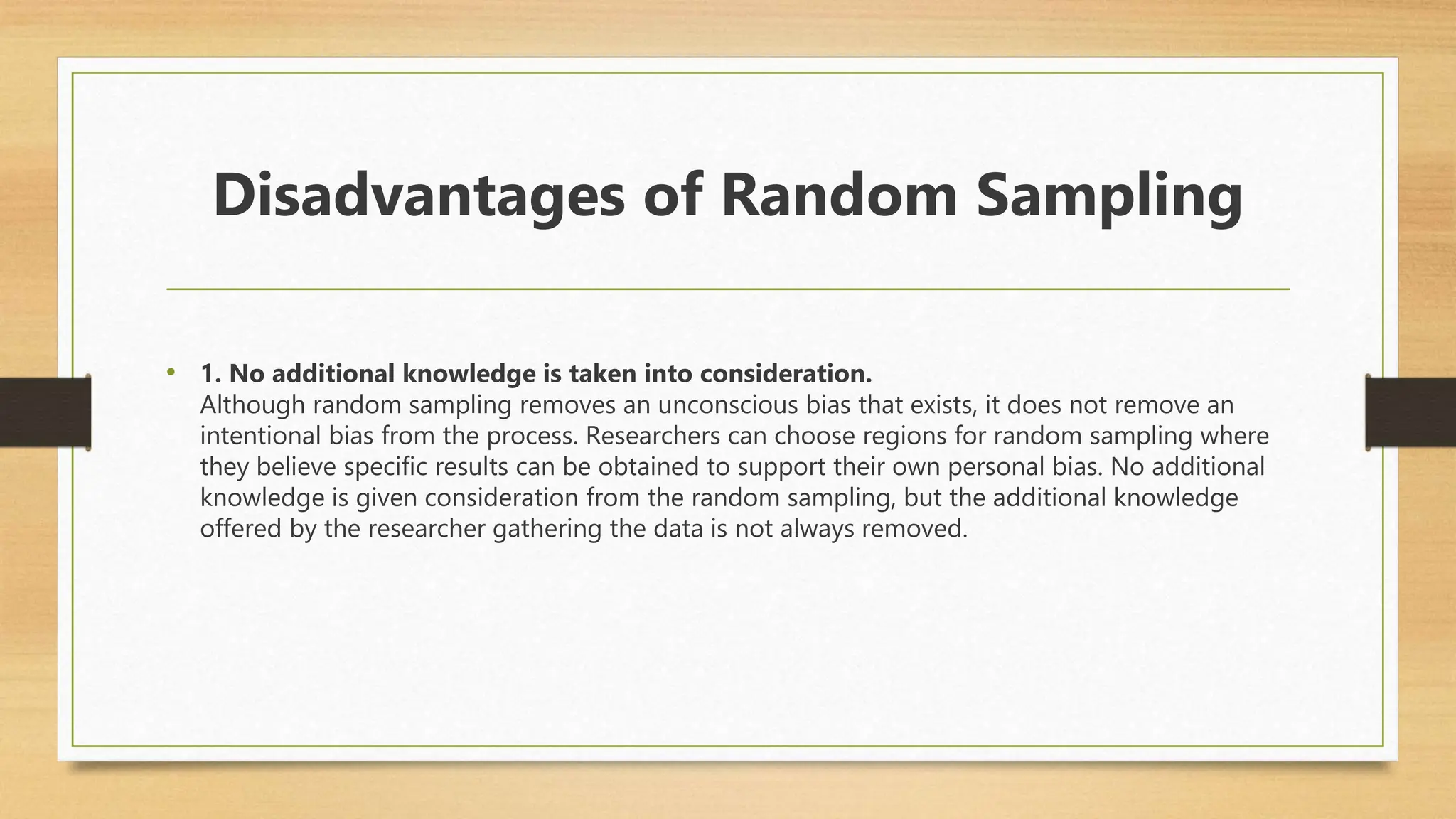 Disadvantages of Random Sampling

• 1. No additional knowledge is taken into consideration.
Although random sampling removes an unconscious bias that exists, it does not remove an intentional bias from the process. Researchers can choose regions for random sampling where they believe specific results can be obtained to support their own personal bias. No additional knowledge is given consideration from the random sampling, but the additional knowledge offered by the researcher gathering the data is not always removed.